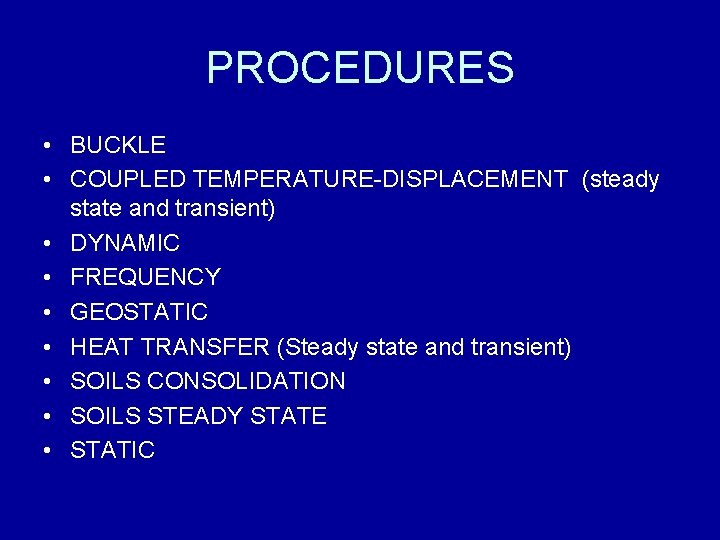 PROCEDURES

• BUCKLE
• COUPLED TEMPERATURE-DISPLACEMENT (steady state and transient)
• DYNAMIC
• FREQUENCY
• GEOSTATIC
• HEAT TRANSFER (Steady state and transient)
• SOILS CONSOLIDATION
• SOILS STEADY STATE
• STATIC